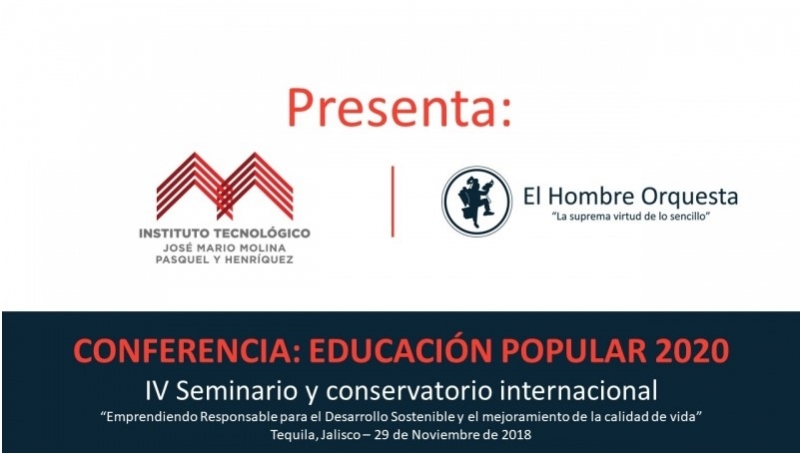 Presenta:

INSTITUTO TECNOLÓGICO
JOSÉ MARIO MOLINA
PASQUEL Y HENRÍQUEZ

El Hombre Orquesta
"La suprema virtud de lo sencillo"

CONFERENCIA: EDUCACIÓN POPULAR 2020
IV Seminario y conservatorio internacional
"Emprendiendo Responsable para el Desarrollo Sostenible y el mejoramiento de la calidad de vida"
Tequila, Jalisco – 29 de Noviembre de 2018